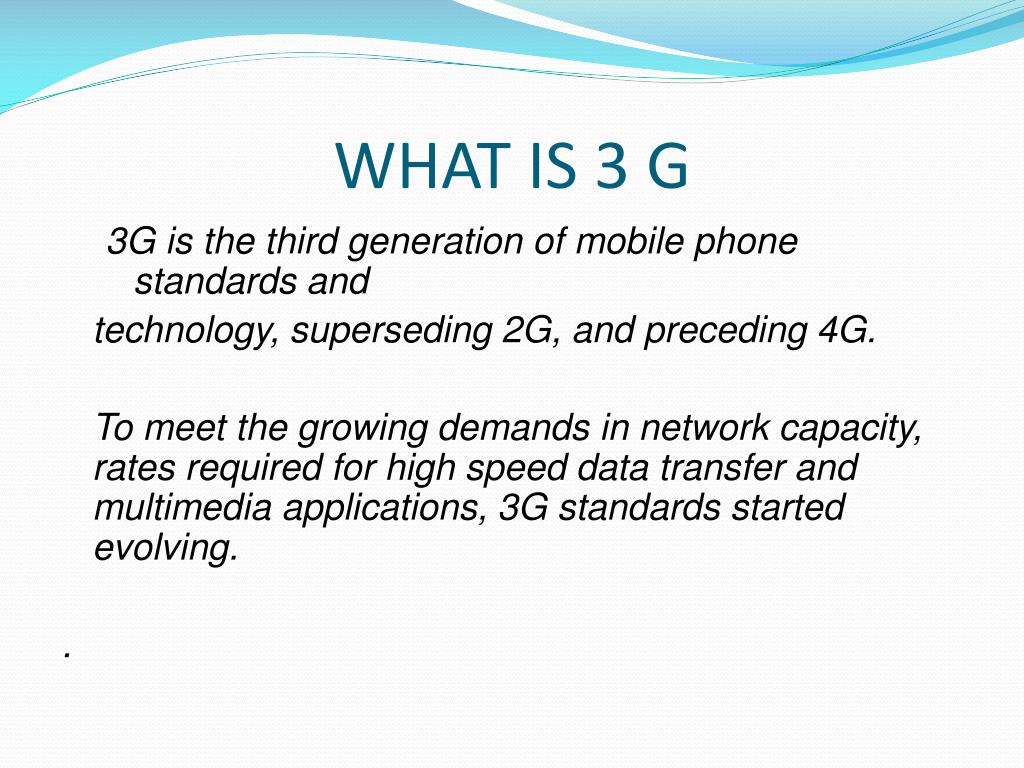 WHAT IS 3 G

3G is the third generation of mobile phone standards and
technology, superseding 2G, and preceding 4G.

To meet the growing demands in network capacity, rates required for high speed data transfer and multimedia applications, 3G standards started evolving.

.